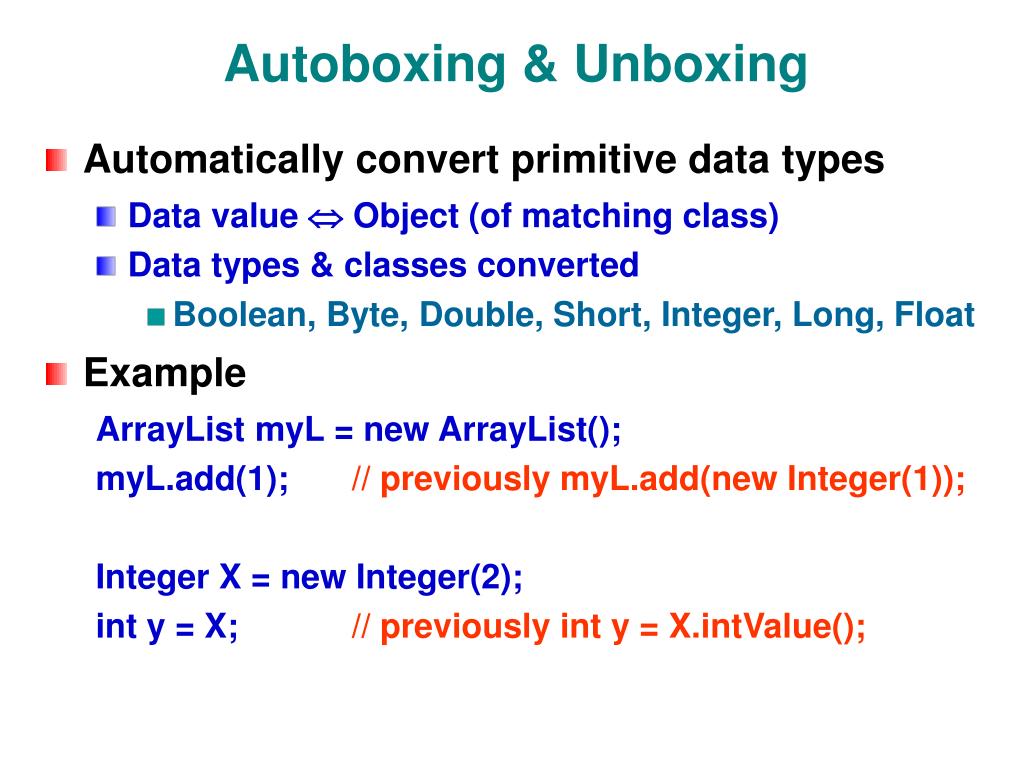 Autoboxing & Unboxing

Automatically convert primitive data types

Data value $\Leftrightarrow$ Object (of matching class)

Data types & classes converted

Boolean, Byte, Double, Short, Integer, Long, Float

Example

ArrayList myL = new ArrayList();
myL.add(1); // previously myL.add(new Integer(1));

Integer X = new Integer(2);
int y = X; // previously int y = X.intValue();